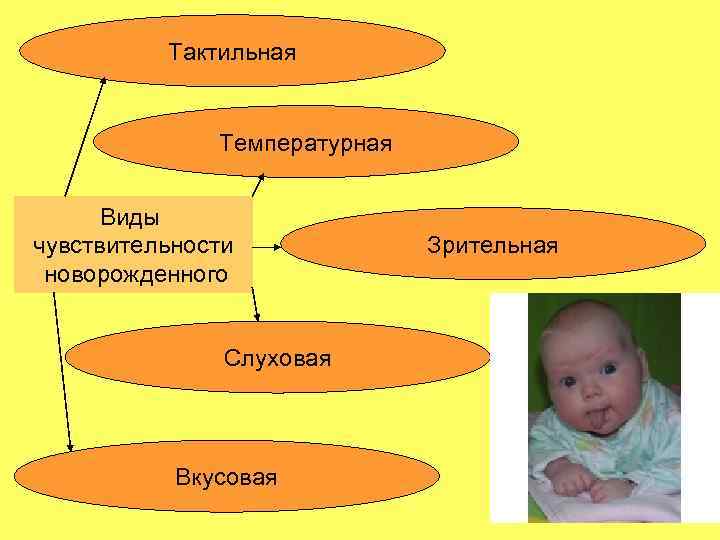 Тактильная

Температурная

Виды чувствительности новорожденного

Зрительная

Слуховая

Вкусовая